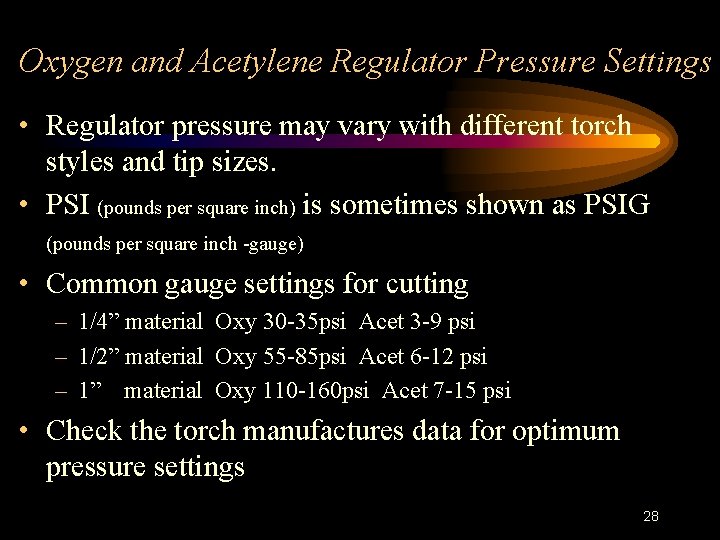 Oxygen and Acetylene Regulator Pressure Settings

• Regulator pressure may vary with different torch styles and tip sizes.
• PSI (pounds per square inch) is sometimes shown as PSIG (pounds per square inch -gauge)
• Common gauge settings for cutting
– 1/4” material Oxy 30-35psi Acet 3-9 psi
– 1/2” material Oxy 55-85psi Acet 6-12 psi
– 1” material Oxy 110-160psi Acet 7-15 psi
• Check the torch manufactures data for optimum pressure settings

28